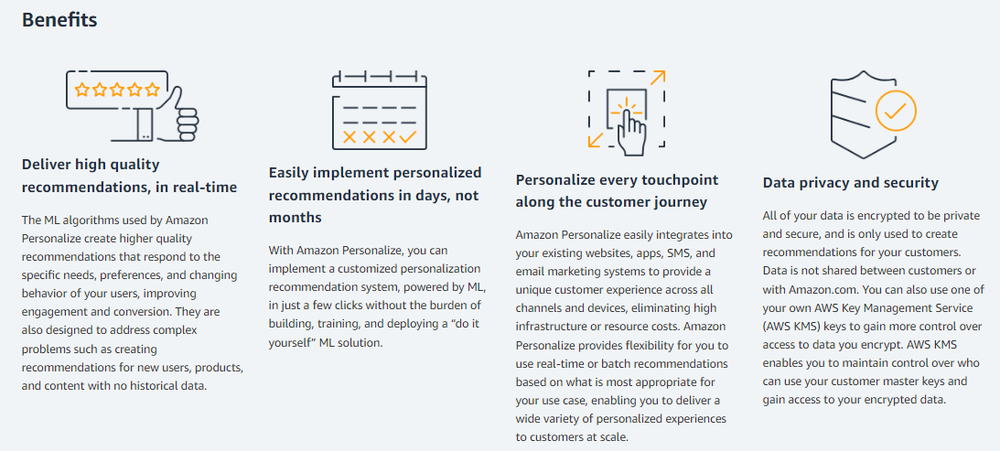 Benefits

Deliver high quality recommendations, in real-time

The ML algorithms used by Amazon Personalize create higher quality recommendations that respond to the specific needs, preferences, and changing behavior of your users, improving engagement and conversion. They are also designed to address complex problems such as creating recommendations for new users, products, and content with no historical data.

Easily implement personalized recommendations in days, not months

With Amazon Personalize, you can implement a customized personalization recommendation system, powered by ML, in just a few clicks without the burden of building, training, and deploying a "do it yourself" ML solution.

Personalize every touchpoint along the customer journey

Amazon Personalize easily integrates into your existing websites, apps, SMS, and email marketing systems to provide a unique customer experience across all channels and devices, eliminating high infrastructure or resource costs. Amazon Personalize provides flexibility for you to use real-time or batch recommendations based on what is most appropriate for your use case, enabling you to deliver a wide variety of personalized experiences to customers at scale.

Data privacy and security

All of your data is encrypted to be private and secure, and is only used to create recommendations for your customers. Data is not shared between customers or with Amazon.com. You can also use one of your own AWS Key Management Service (AWS KMS) keys to gain more control over access to data you encrypt. AWS KMS enables you to maintain control over who can use your customer master keys and gain access to your encrypted data.